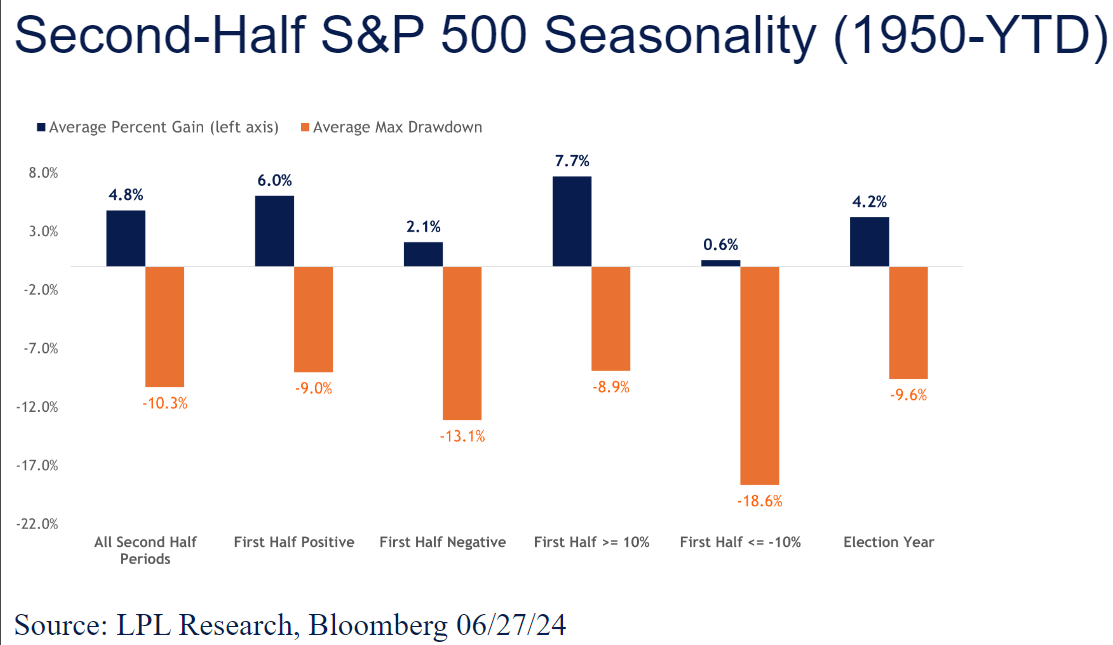 Second-Half S&P 500 Seasonality (1950-YTD)

Average Percent Gain (left axis) Average Max Drawdown

8.0%
3.0%
-2.0%
-7.0%
-12.0%
-17.0%
-22.0%

4.8%
-10.3%
6.0%
-9.0%
2.1%
-13.1%
7.7%
-8.9%
0.6%
-18.6%
4.2%
-9.6%

All Second Half Periods
First Half Positive
First Half Negative
First Half >= 10%
First Half <= -10%
Election Year

Source: LPL Research, Bloomberg 06/27/24